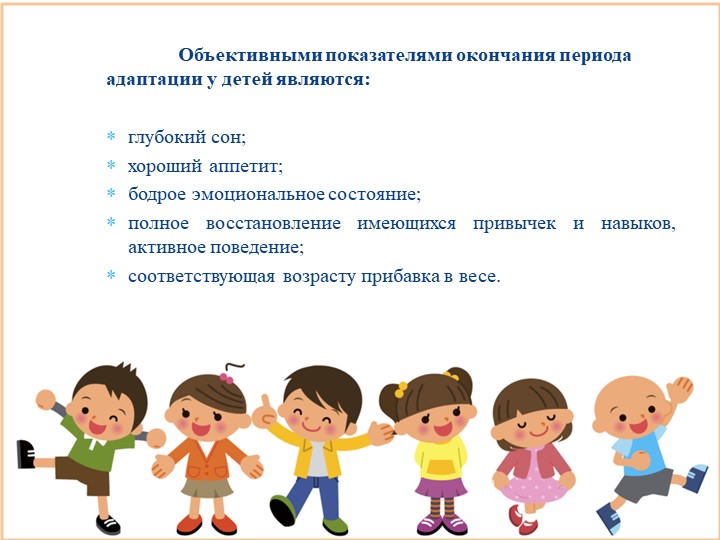 Объективными показателями окончания периода адаптации у детей являются:

* глубокий сон;
* хороший аппетит;
* бодрое эмоциональное состояние;
* полное восстановление имеющихся привычек и навыков, активное поведение;
* соответствующая возрасту прибавка в весе.